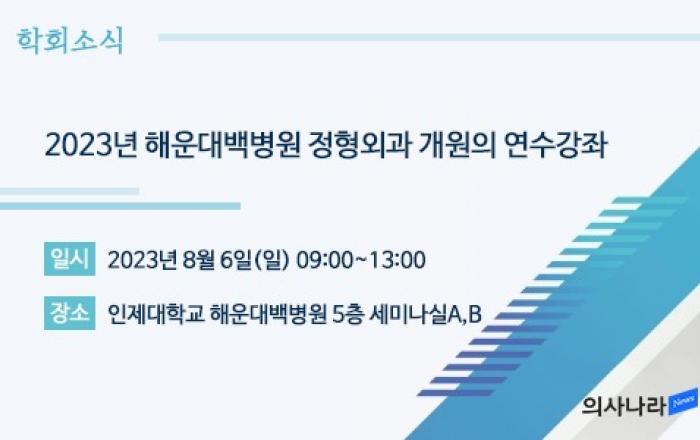 학회소식

2023년 해운대백병원 정형외과 개원의 연수강좌

일시 2023년 8월 6일(일) 09:00~13:00

장소 인제대학교 해운대백병원 5층 세미나실A,B

의사나라 News